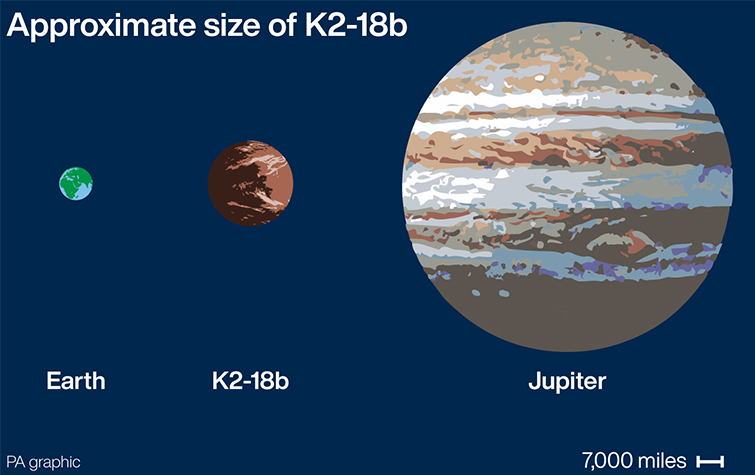 Approximate size of K2-18b

Earth

K2-18b

Jupiter

PA graphic

7,000 miles